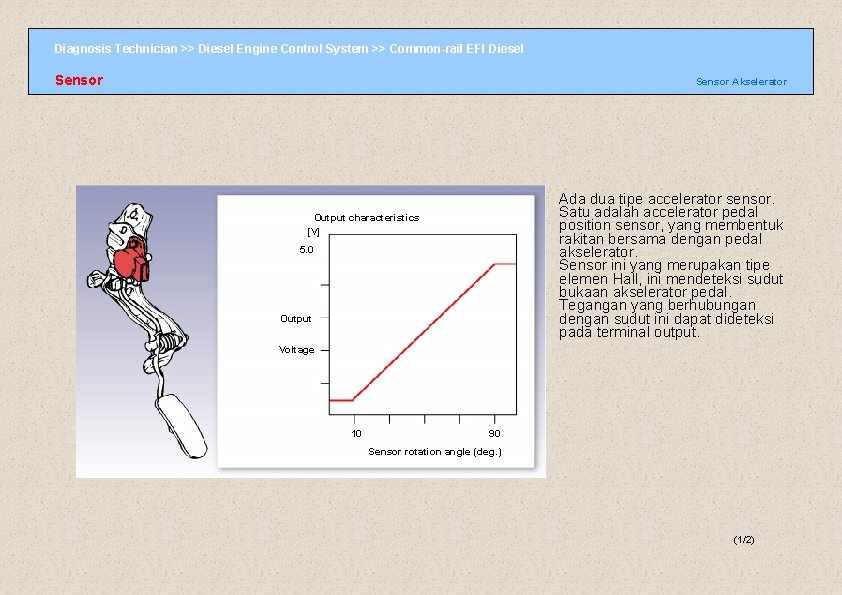 Diagnosis Technician >> Diesel Engine Control System >> Common-rail EFI Diesel

Sensor

Sensor Akselerator

Output characteristics
[V]
5.0
Output
Voltage
10
90
Sensor rotation angle (deg.)

Ada dua tipe accelerator sensor. Satu adalah accelerator pedal position sensor, yang membentuk rakitan bersama dengan pedal akselerator.
Sensor ini yang merupakan tipe elemen Hall, ini mendeteksi sudut bukaan akselerator pedal. Tegangan yang berhubungan dengan sudut ini dapat dideteksi pada terminal output.

(1/2)